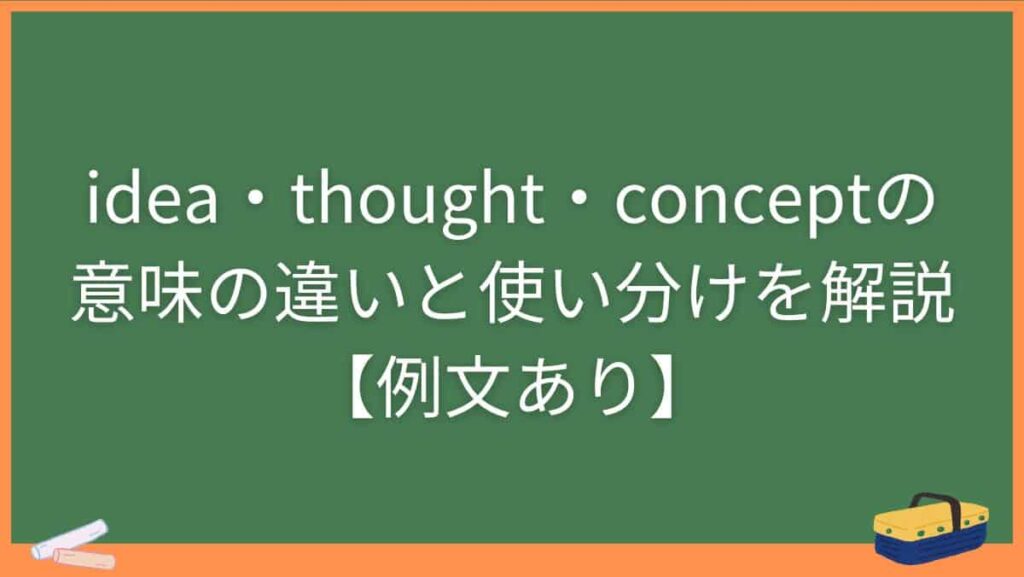 idea・thought・conceptの意味の違いと使い分けを解説【例文あり】